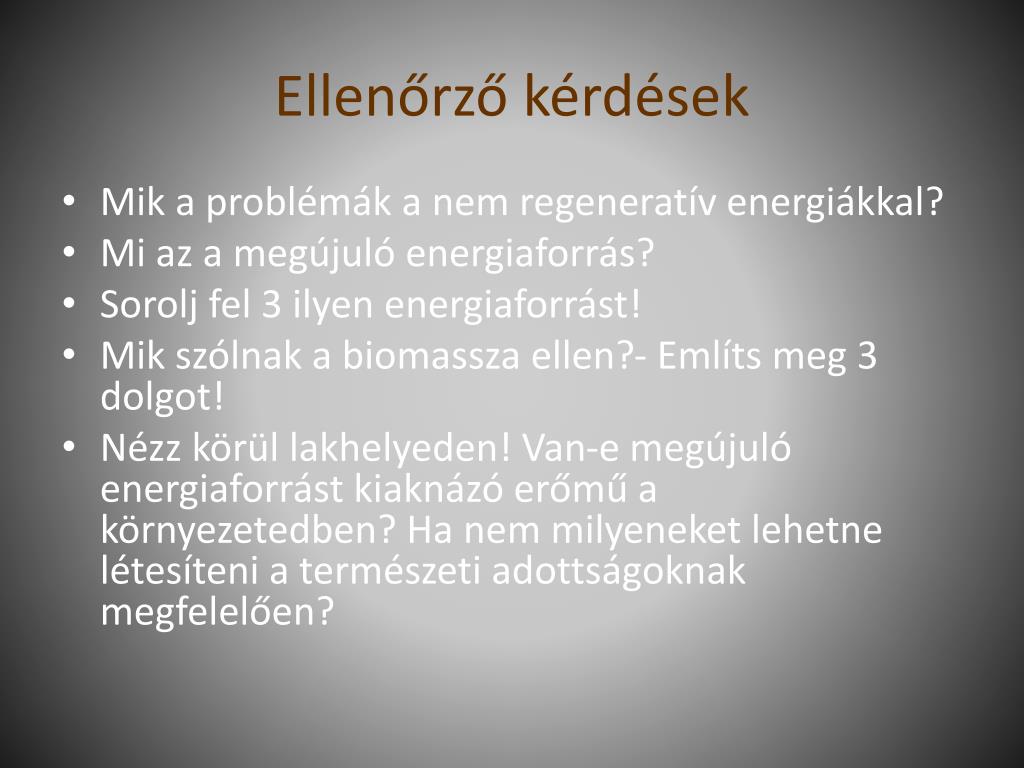 Ellenőrző kérdések

• Mik a problémák a nem regeneratív energiákkal?
• Mi az a megújuló energiaforrás?
• Sorolj fel 3 ilyen energiaforrást!
• Mik szólnak a biomassza ellen?- Említs meg 3 dolgot!
• Nézz körül lakhelyeden! Van-e megújuló energiaforrást kiaknázó erőmű a környezetedben? Ha nem milyeneket lehetne létesíteni a természeti adottságoknak megfelelően?